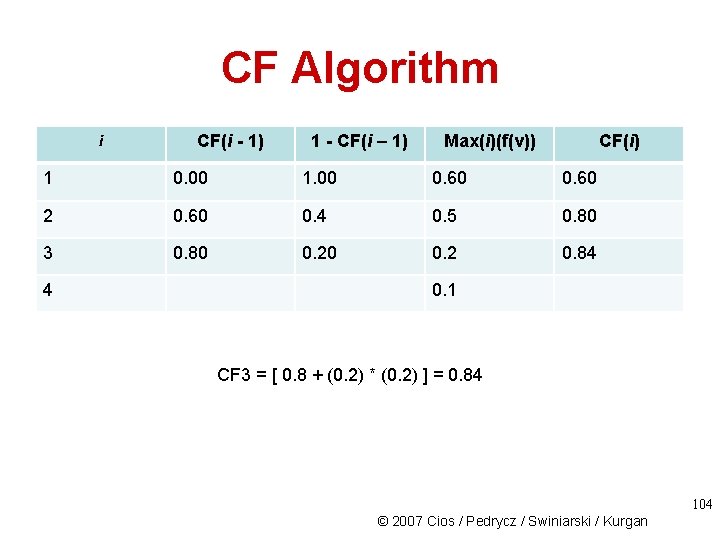 CF Algorithm

| i | CF(i - 1) | 1 - CF(i – 1) | Max(i)(f(v)) | CF(i) |
|---|---|---|---|---|
| 1 | 0.00 | 1.00 | 0.60 | 0.60 |
| 2 | 0.60 | 0.4 | 0.5 | 0.80 |
| 3 | 0.80 | 0.20 | 0.2 | 0.84 |
| 4 | | | 0.1 | |

CF3 = [ 0.8 + (0.2) * (0.2) ] = 0.84

104

© 2007 Cios / Pedrycz / Swiniarski / Kurgan